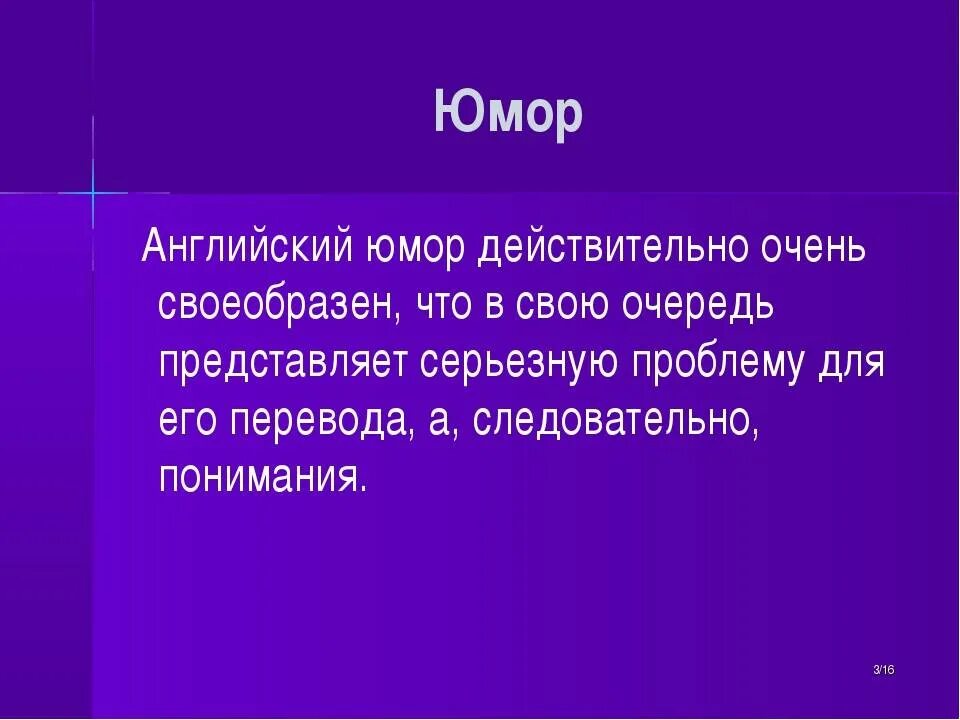 Юмор

Английский юмор действительно очень своеобразен, что в свою очередь представляет серьезную проблему для его перевода, а, следовательно, понимания.

3/16